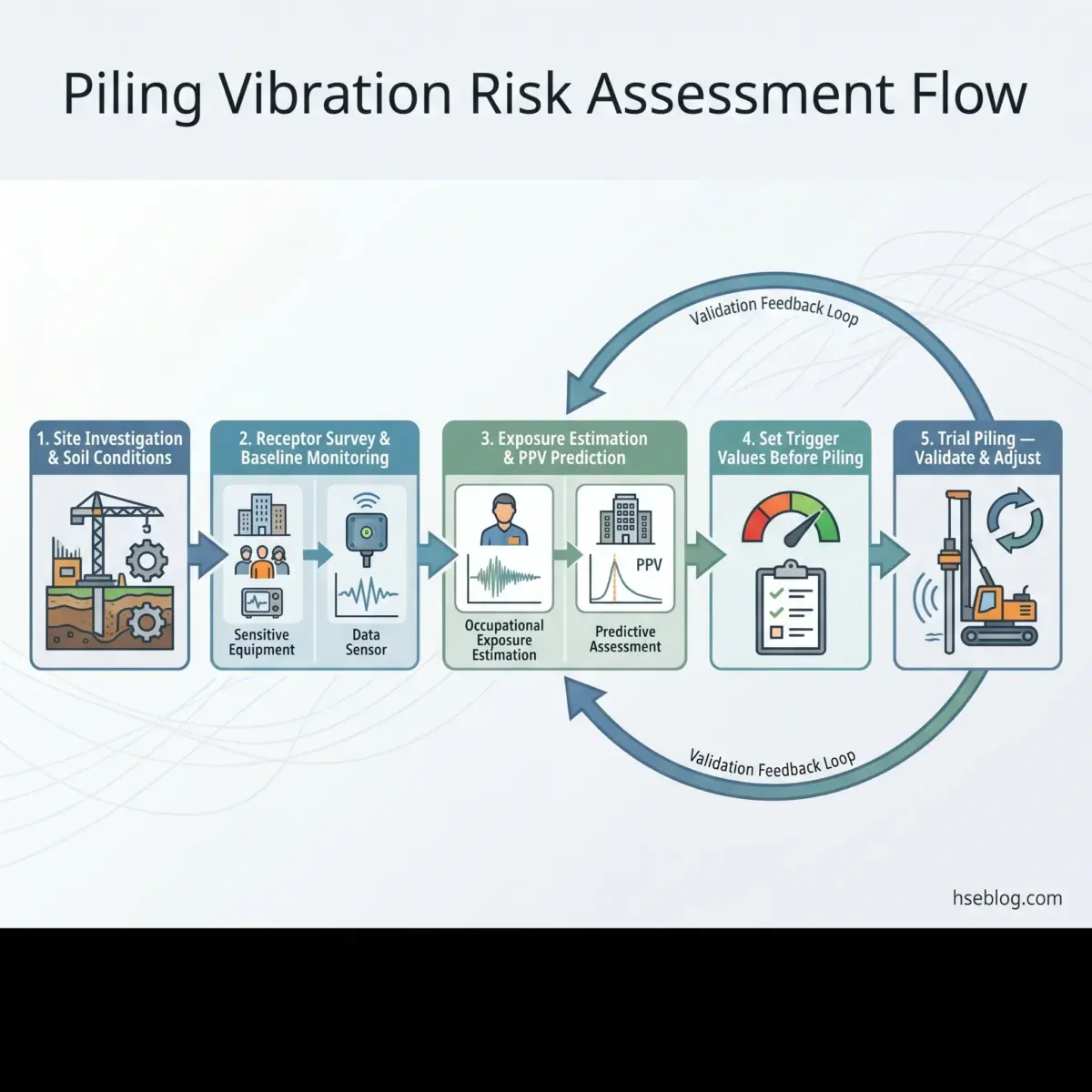 Piling Vibration Risk Assessment Flow

Validation Feedback Loop

1. Site Investigation & Soil Conditions

2. Receptor Survey & Baseline Monitoring

Sensitive Equipment

Data Sensor

3. Exposure Estimation & PPV Prediction

PPV

Occupational Exposure Estimation

Predictive Assessment

4. Set Trigger Values Before Piling

5. Trial Piling — Validate & Adjust

Validation Feedback Loop

hseblog.com